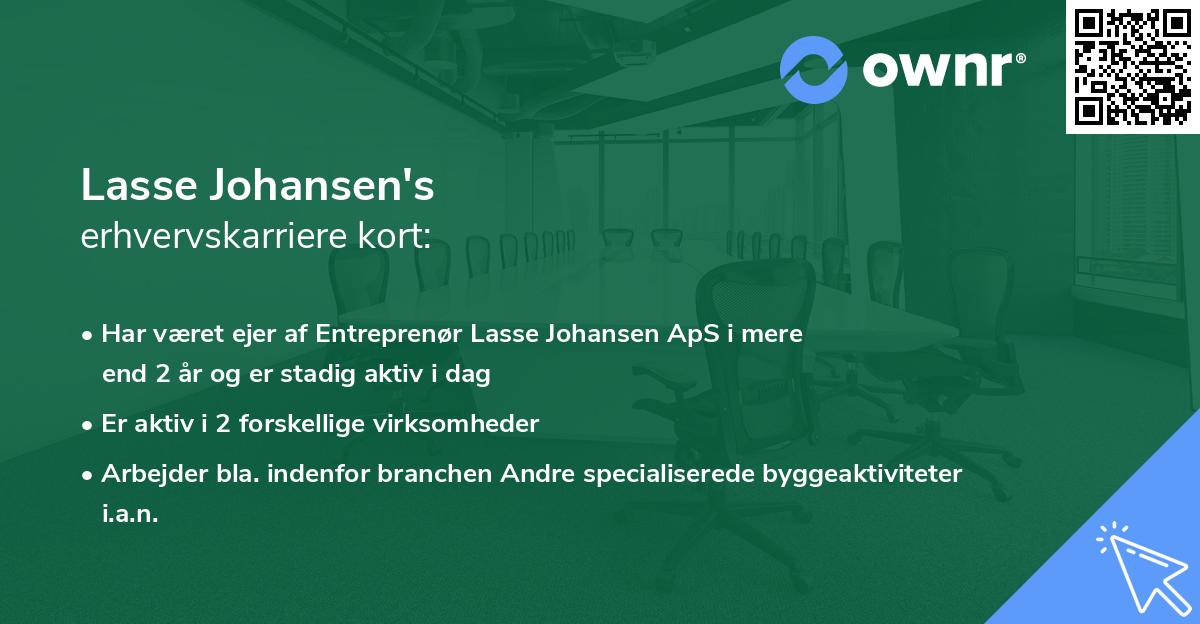 ownr®

Lasse Johansen's
erhvervskarriere kort:

• Har været ejer af Entreprenør Lasse Johansen ApS i mere end 2 år og er stadig aktiv i dag

• Er aktiv i 2 forskellige virksomheder

• Arbejder bla. indenfor branchen Andre specialiserede byggeaktiviteter i.a.n.